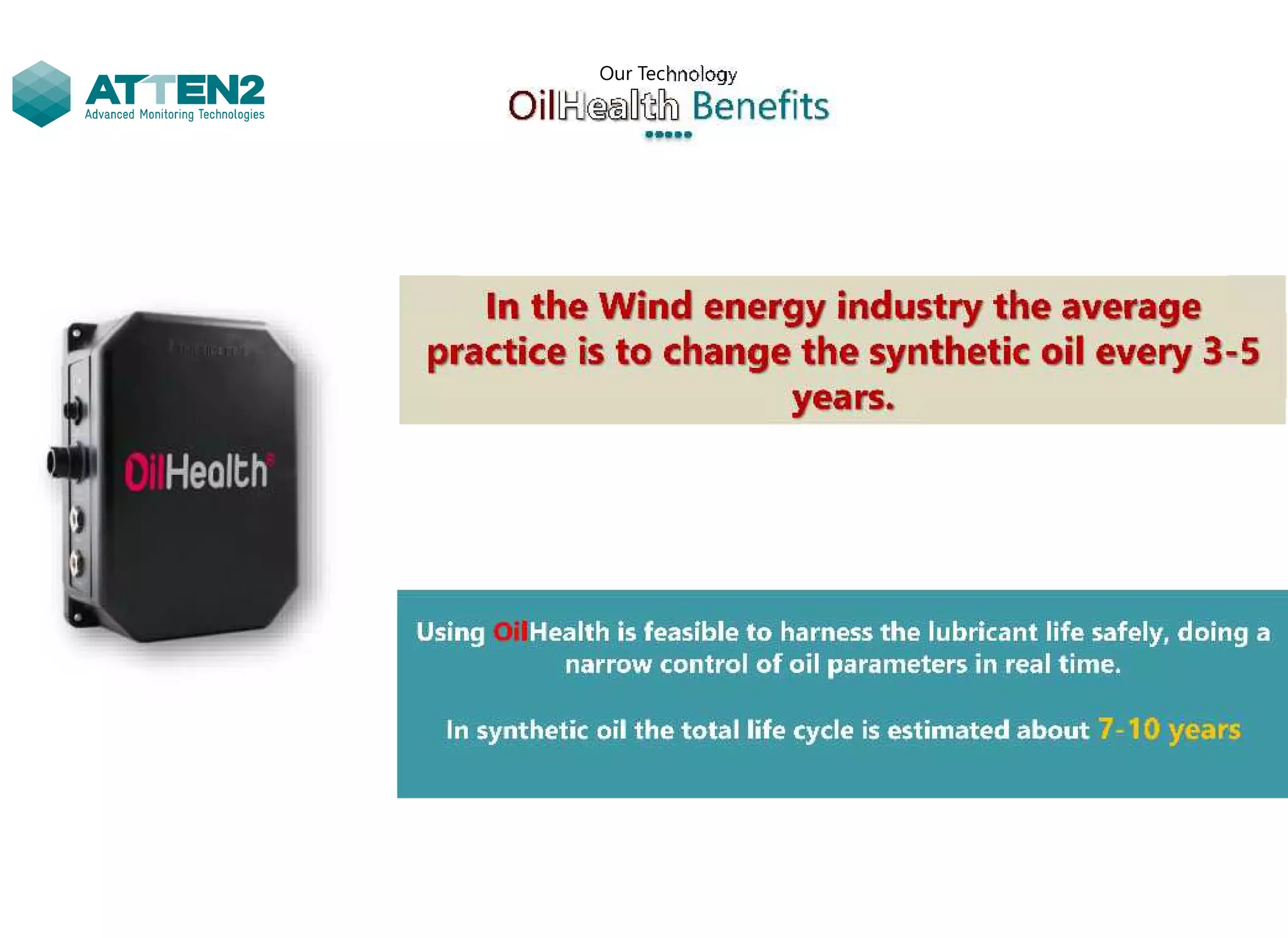 ATTEN2
Advanced Monitoring Technologies

Our Technology
OilHealth Benefits

OilHealth

In the Wind energy industry the average practice is to change the synthetic oil every 3-5 years.

Using OilHealth is feasible to harness the lubricant life safely, doing a narrow control of oil parameters in real time.

In synthetic oil the total life cycle is estimated about 7-10 years